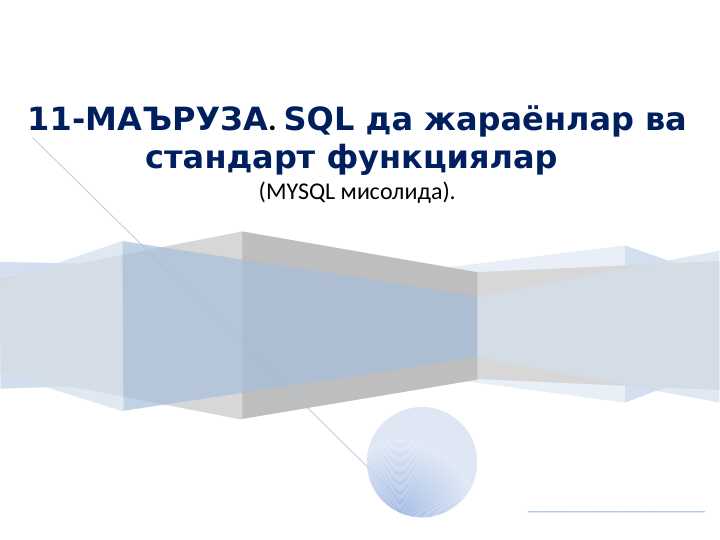 11-МАЪРУЗА. SQL да жараёнлар ва стандарт функциялар

(MYSQL мисолида).